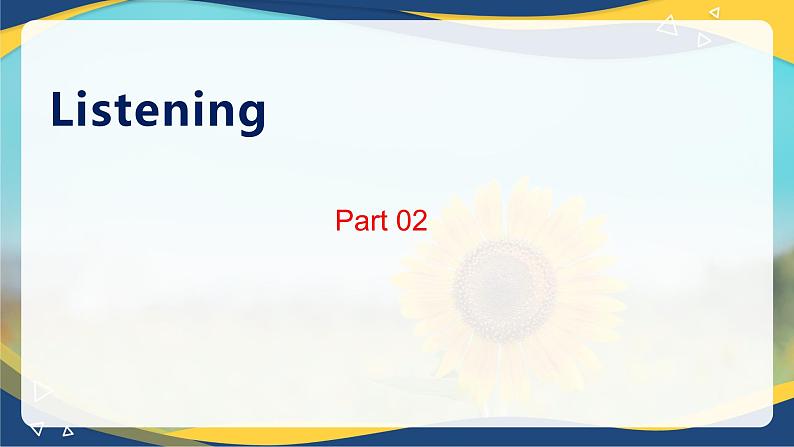 Listening

Part 02